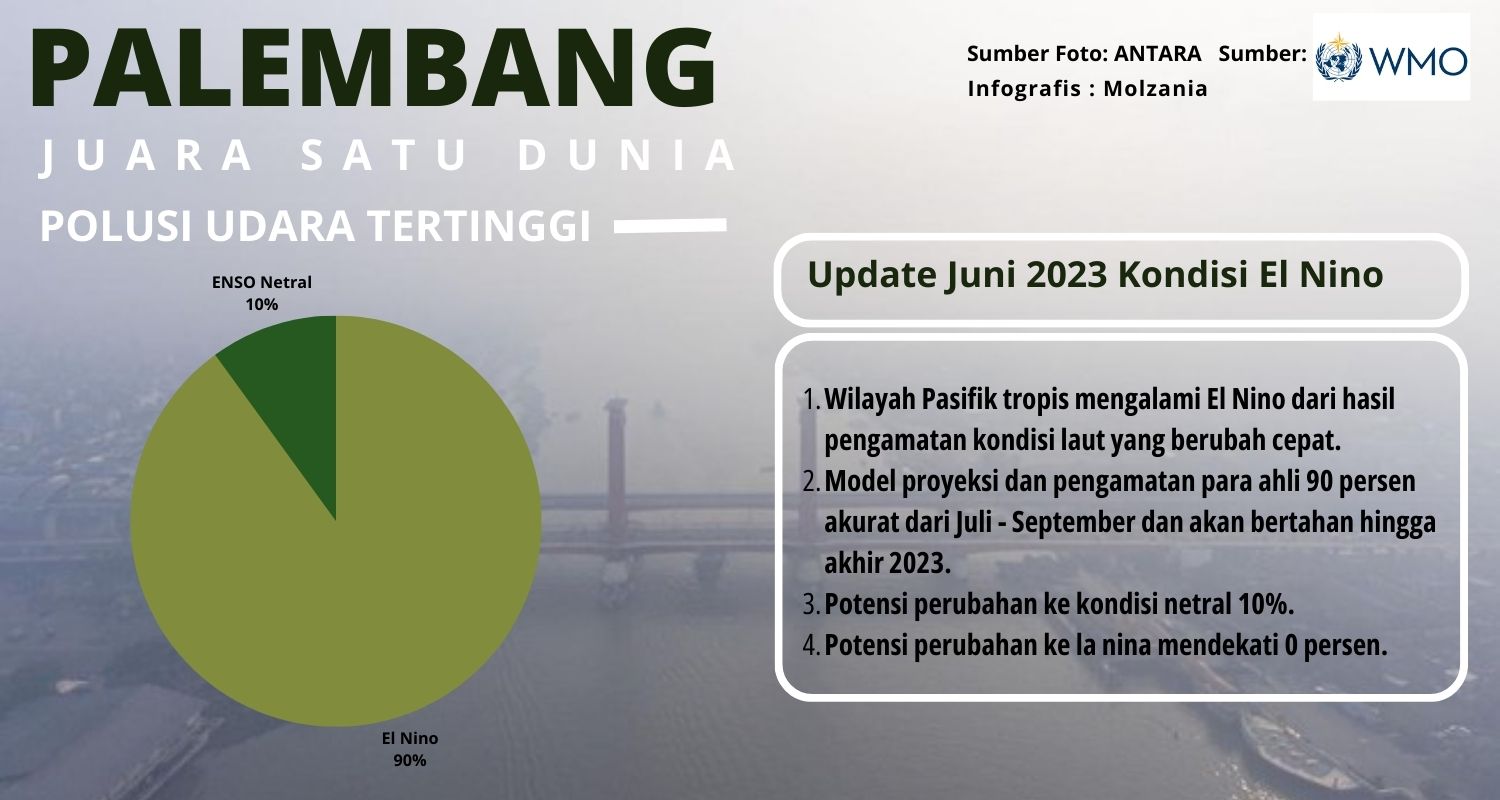 PALEMBANG

JUARA SATU DUNIA

POLUSI UDARA TERTINGGI

Sumber Foto: ANTARA Sumber: WMO
Infografis : Molzania

ENSO Netral
10%

El Nino
90%

Update Juni 2023 Kondisi El Nino

1. Wilayah Pasifik tropis mengalami El Nino dari hasil pengamatan kondisi laut yang berubah cepat.
2. Model proyeksi dan pengamatan para ahli 90 persen akurat dari Juli - September dan akan bertahan hingga akhir 2023.
3. Potensi perubahan ke kondisi netral 10%.
4. Potensi perubahan ke la nina mendekati 0 persen.